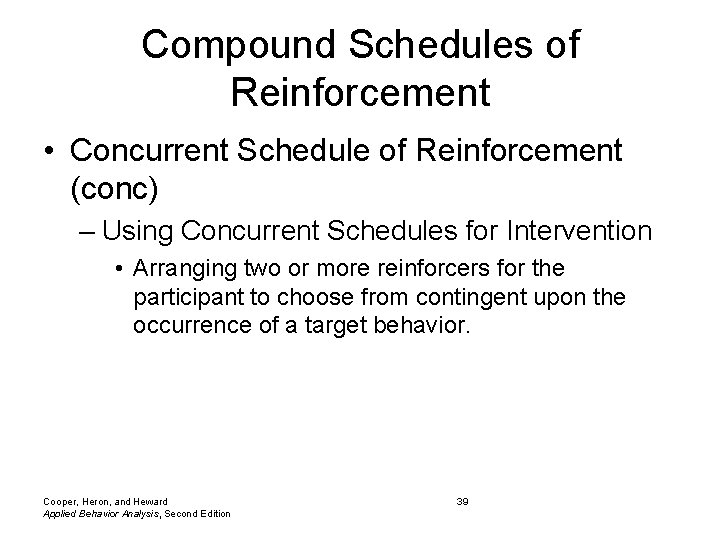 Compound Schedules of Reinforcement

• Concurrent Schedule of Reinforcement (conc)

– Using Concurrent Schedules for Intervention

• Arranging two or more reinforcers for the participant to choose from contingent upon the occurrence of a target behavior.

Cooper, Heron, and Heward
Applied Behavior Analysis, Second Edition

39